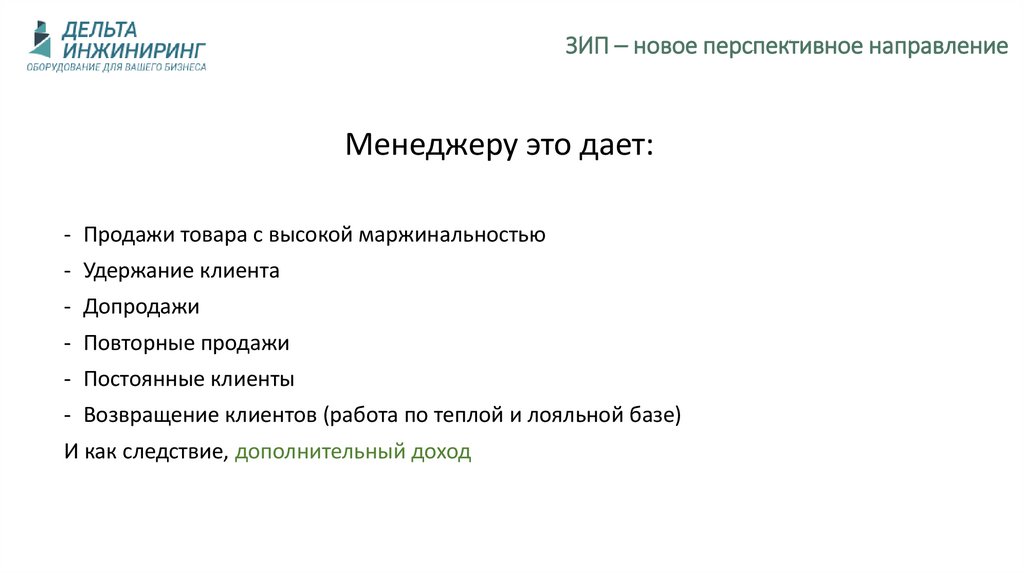 ДЕЛЬТА
ИНЖИНИРИНГ
ОБОРУДОВАНИЕ ДЛЯ ВАШЕГО БИЗНЕСА

ЗИП – новое перспективное направление

Менеджеру это дает:

- Продажи товара с высокой маржинальностью
- Удержание клиента
- Допродажи
- Повторные продажи
- Постоянные клиенты
- Возвращение клиентов (работа по теплой и лояльной базе)

И как следствие, дополнительный доход